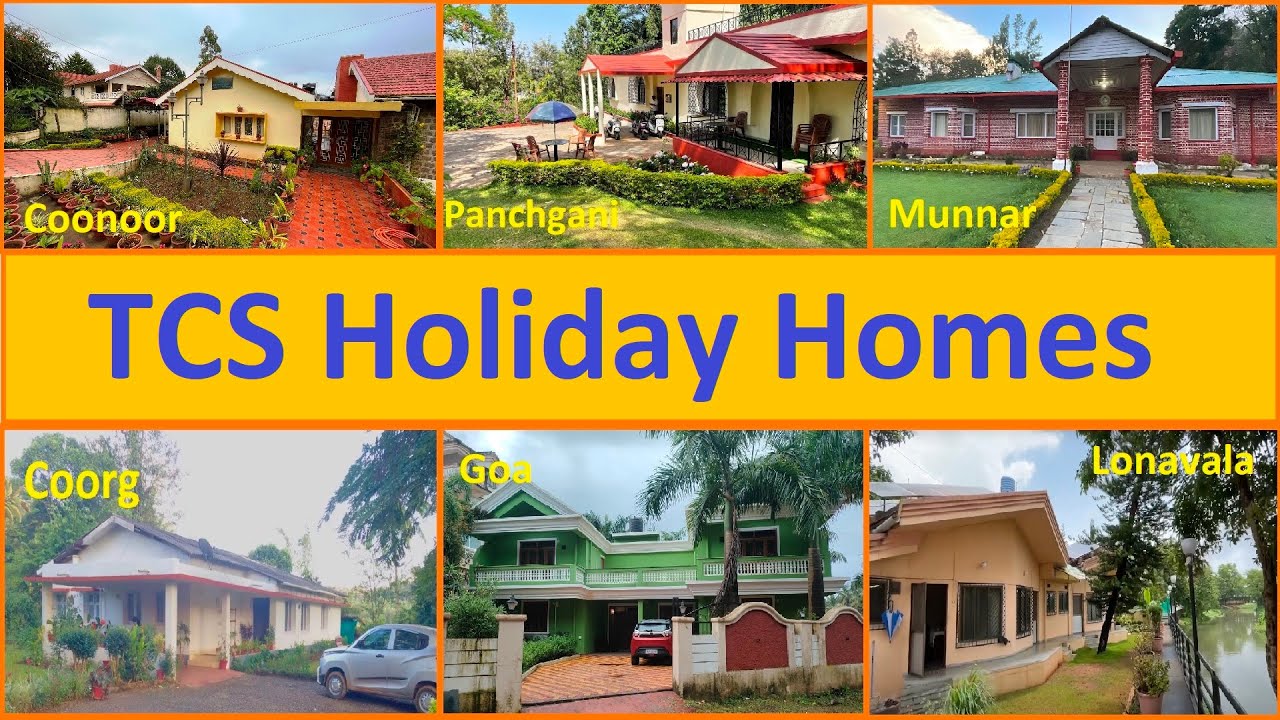 Coonoor

Panchgani

Munnar

TCS Holiday Homes

Coorg

Goa

Lonavala